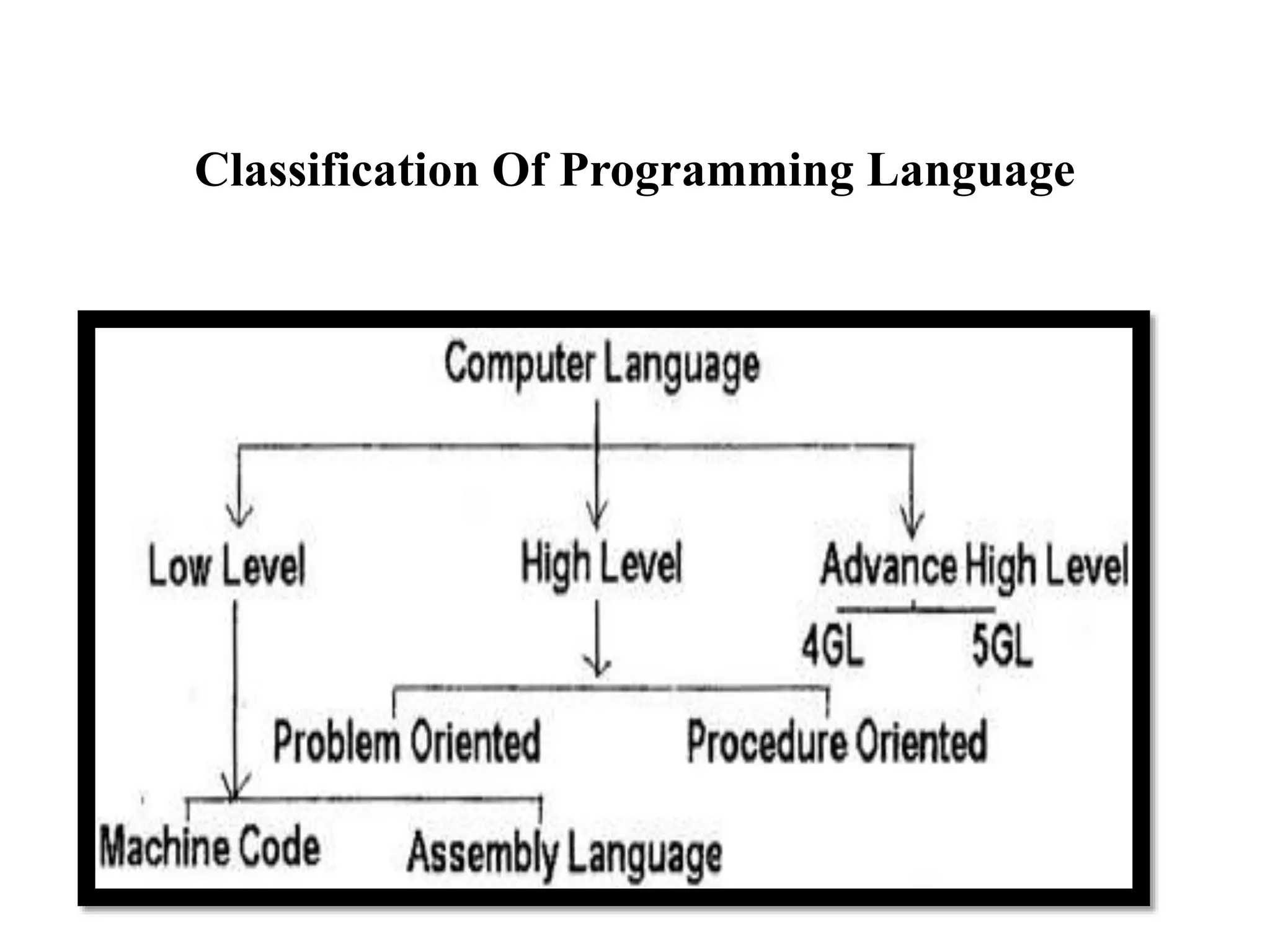 Classification Of Programming Language

Computer Language

Low Level

High Level

Advance High Level

4GL

5GL

Problem Oriented

Procedure Oriented

Machine Code

Assembly Language